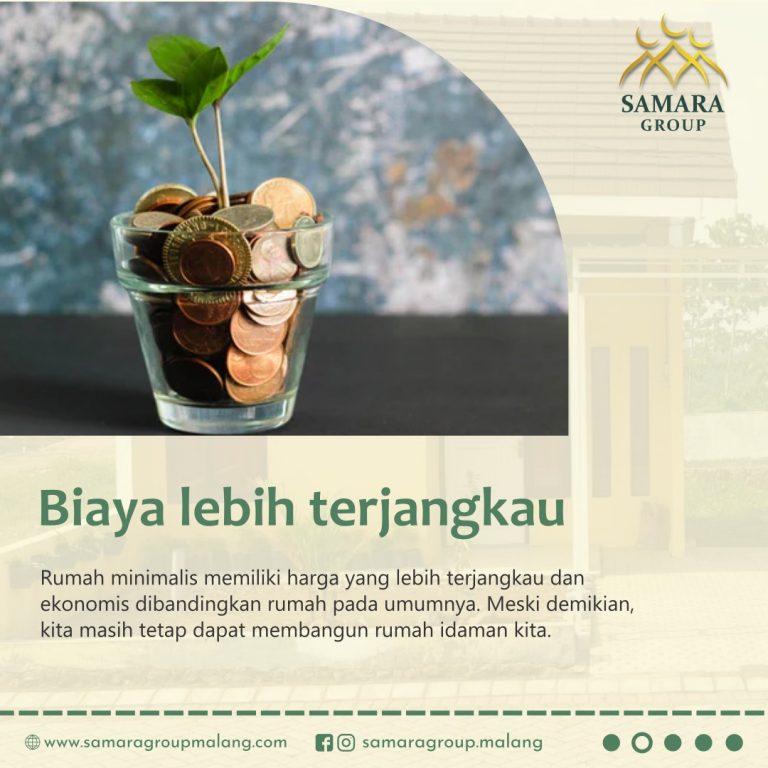 SAMARA
GROUP

Biaya lebih terjangkau

Rumah minimalis memiliki harga yang lebih terjangkau dan ekonomis dibandingkan rumah pada umumnya. Meski demikian, kita masih tetap dapat membangun rumah idaman kita.

www.samaragroupmalang.com samaragroup.malang